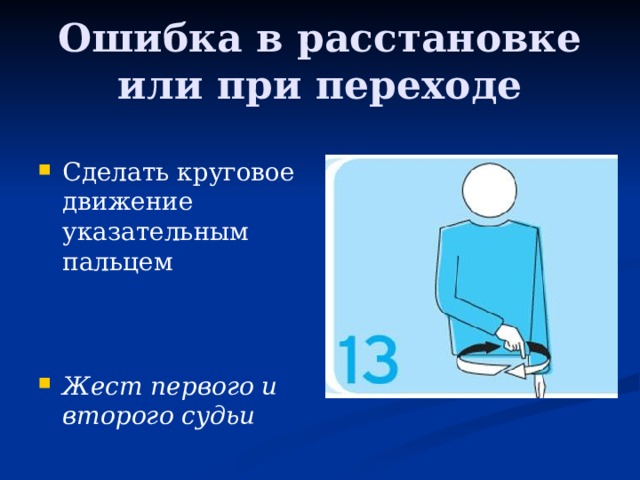 Ошибка в расстановке или при переходе

Сделать круговое движение указательным пальцем

Жест первого и второго судьи

13